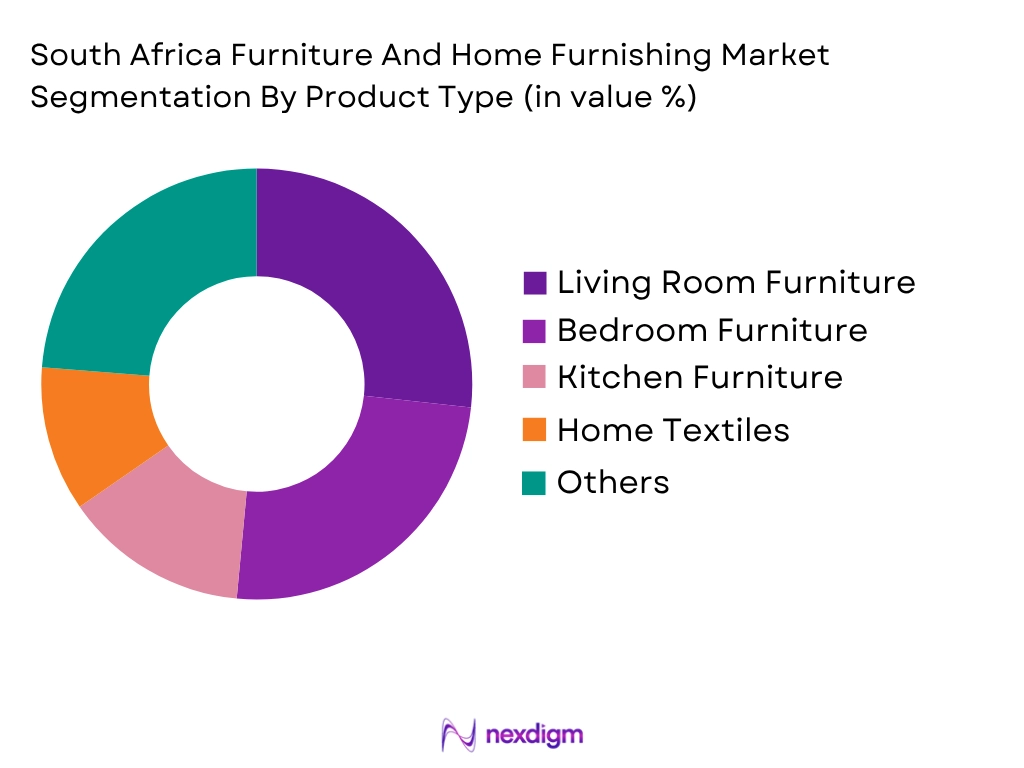 South Africa Furniture And Home Furnishing Market Segmentation By Product Type (in value %)

Living Room Furniture
Bedroom Furniture
Kitchen Furniture
Home Textiles
Others

nexdigm